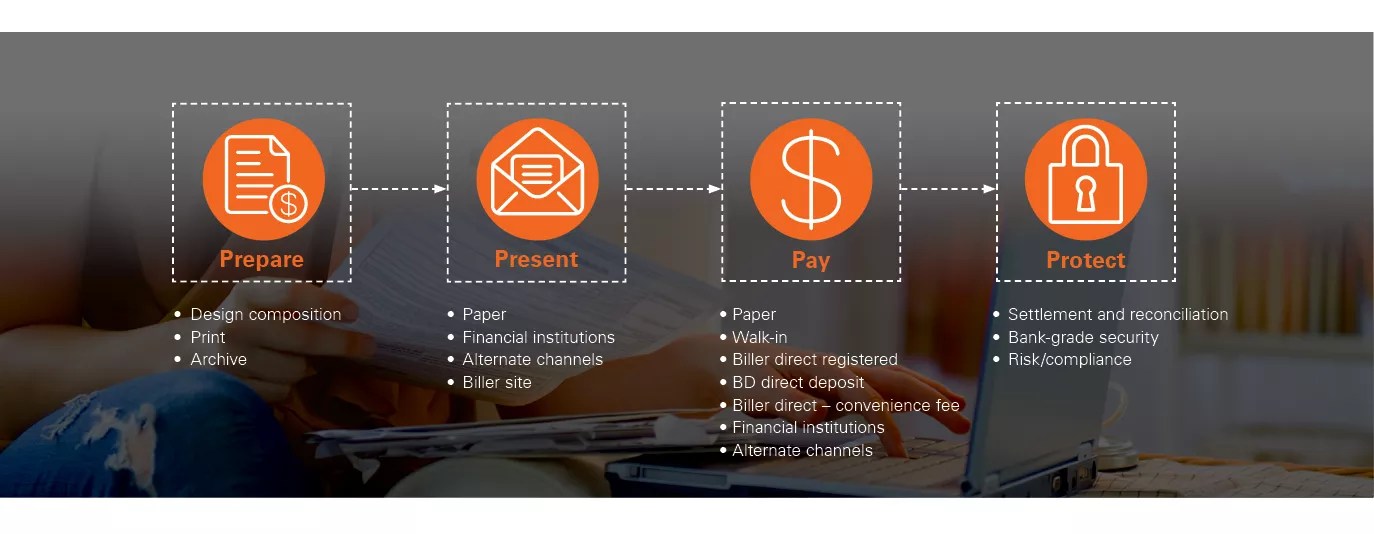 Prepare
• Design composition
• Print
• Archive

Present
• Paper
• Financial institutions
• Alternate channels
• Biller site

Pay
• Paper
• Walk-in
• Biller direct registered
• BD direct deposit
• Biller direct – convenience fee
• Financial institutions
• Alternate channels

Protect
• Settlement and reconciliation
• Bank-grade security
• Risk/compliance